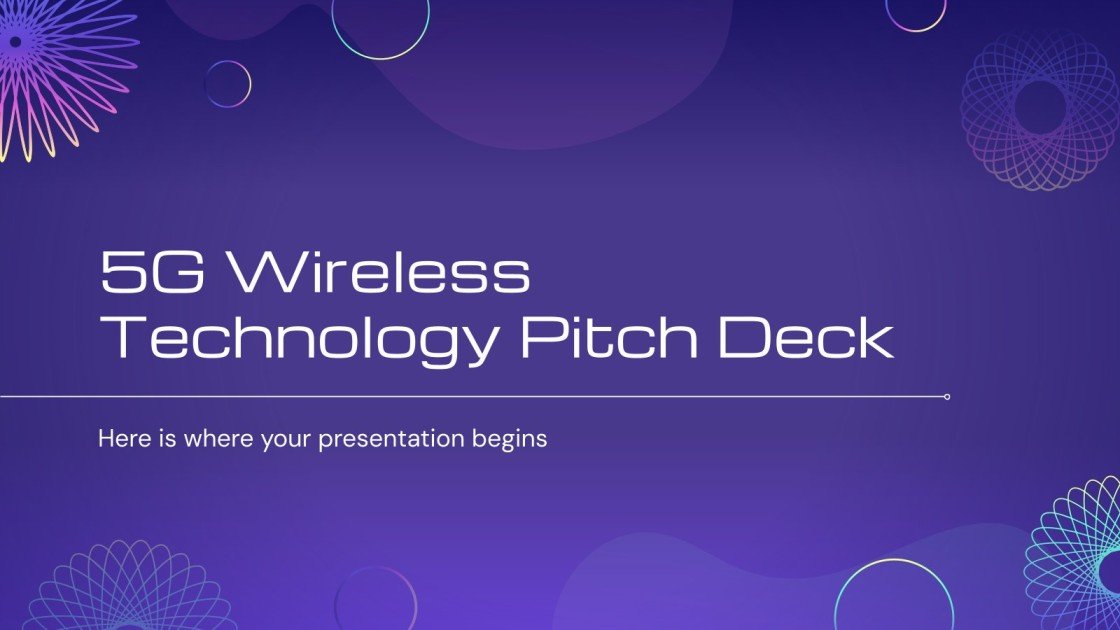 5G Wireless Technology Pitch Deck

Here is where your presentation begins